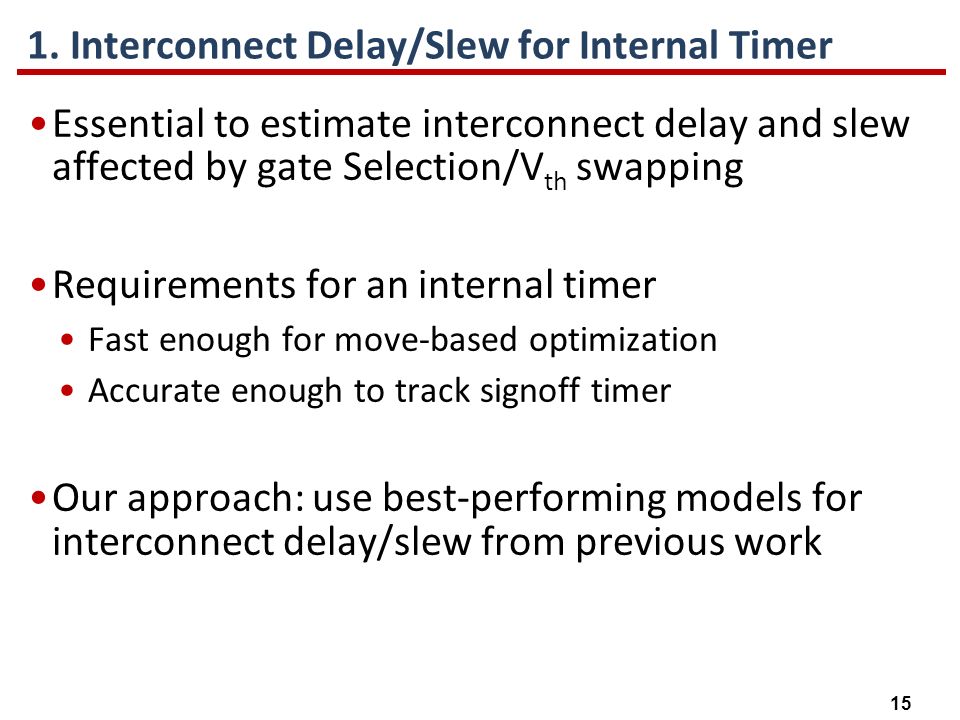 1. Interconnect Delay/Slew for Internal Timer

• Essential to estimate interconnect delay and slew affected by gate Selection/$V_{th}$ swapping

• Requirements for an internal timer
• Fast enough for move-based optimization
• Accurate enough to track signoff timer

• Our approach: use best-performing models for interconnect delay/slew from previous work

15